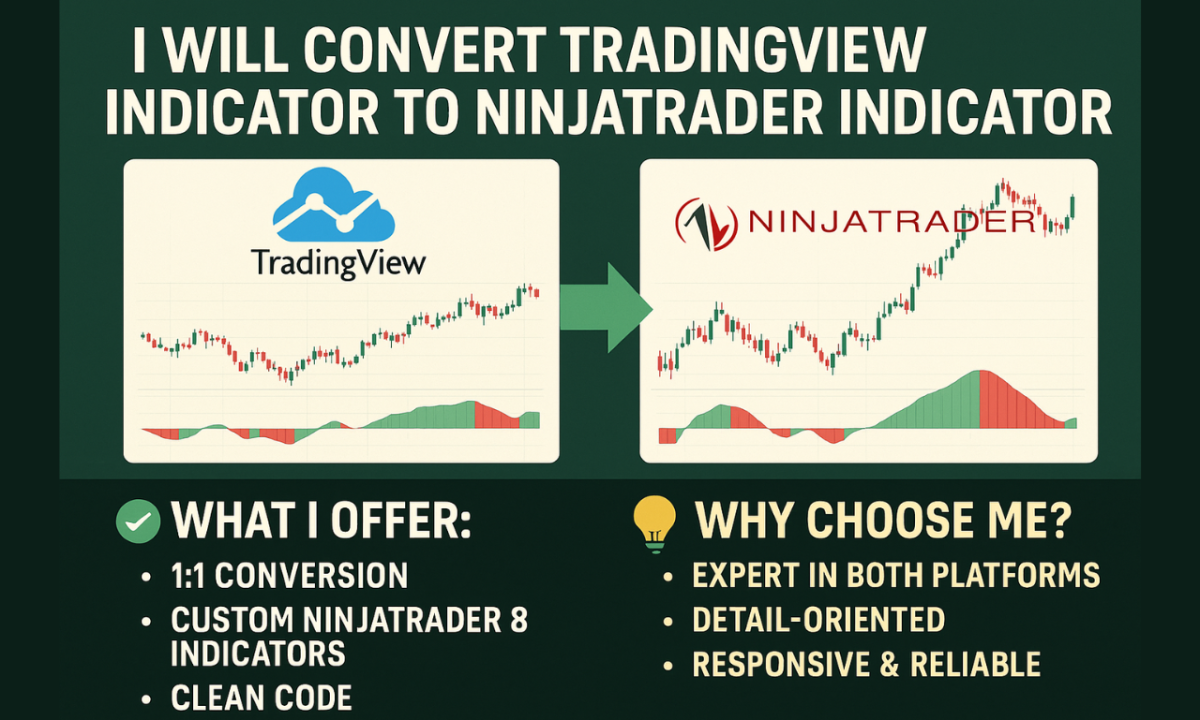 I WILL CONVERT TRADINGVIEW INDICATOR TO NINJATRADER INDICATOR

TradingView

NINJATRADER

WHAT I OFFER:

• 1:1 CONVERSION
• CUSTOM NINJATRADER 8 INDICATORS
• CLEAN CODE

WHY CHOOSE ME?

• EXPERT IN BOTH PLATFORMS
• DETAIL-ORIENTED
• RESPONSIVE & RELIABLE